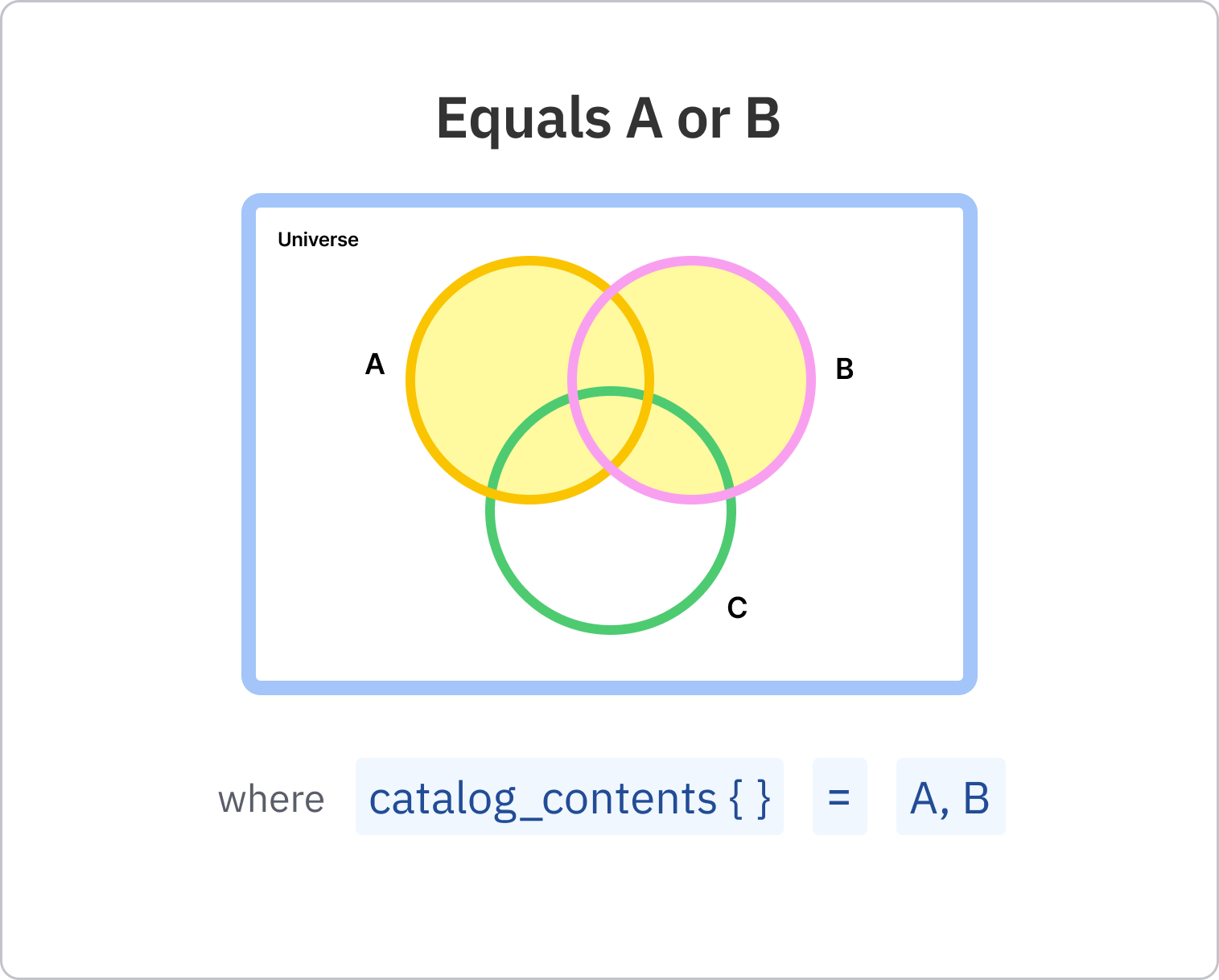 Equals A or B

Universe

A

B

C

where catalog_contents { } = A, B